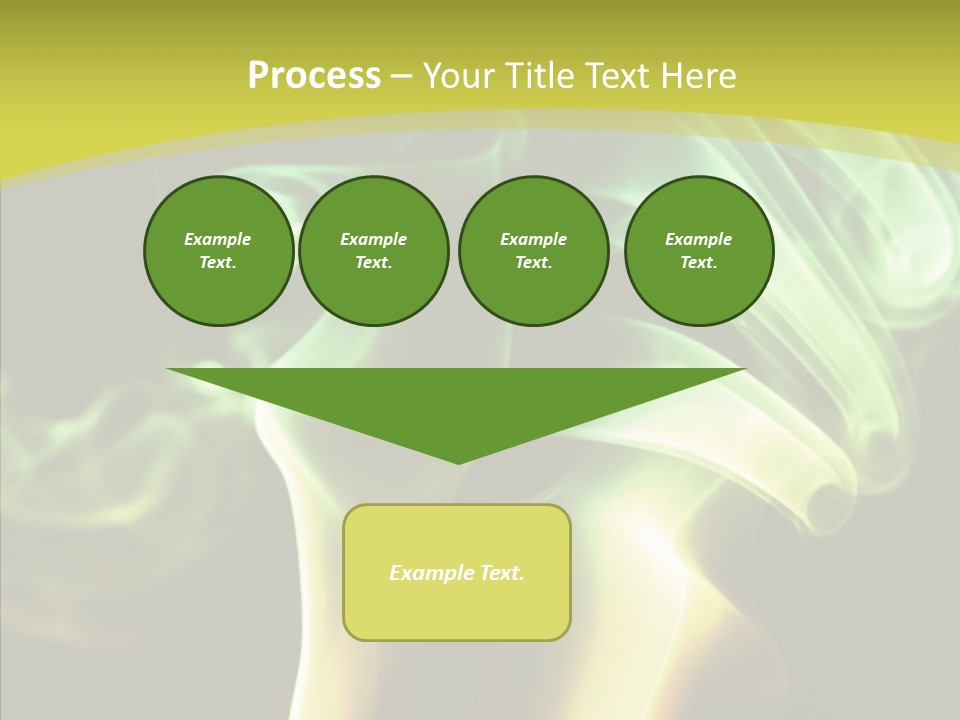 Process – Your Title Text Here

Example Text.

Example Text.

Example Text.

Example Text.

Example Text.